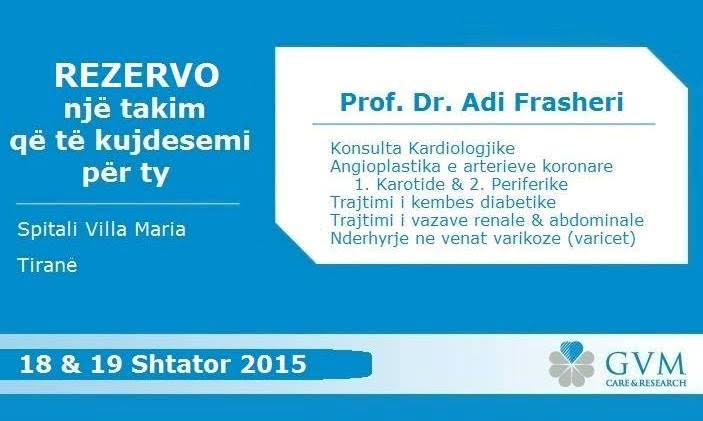 REZERVO
një takim
që të kujdesemi
për ty

Spitali Villa Maria

Tiranë

Prof. Dr. Adi Frasheri

Konsulta Kardiologjike
Angioplastika e arterieve koronare
1. Karotide & 2. Periferike
Trajtimi i kembes diabetike
Trajtimi i vazave renale & abdominale
Nderhyrje ne venat varikoze (varicet)

18 & 19 Shtator 2015

GVM
CARE & RESEARCH